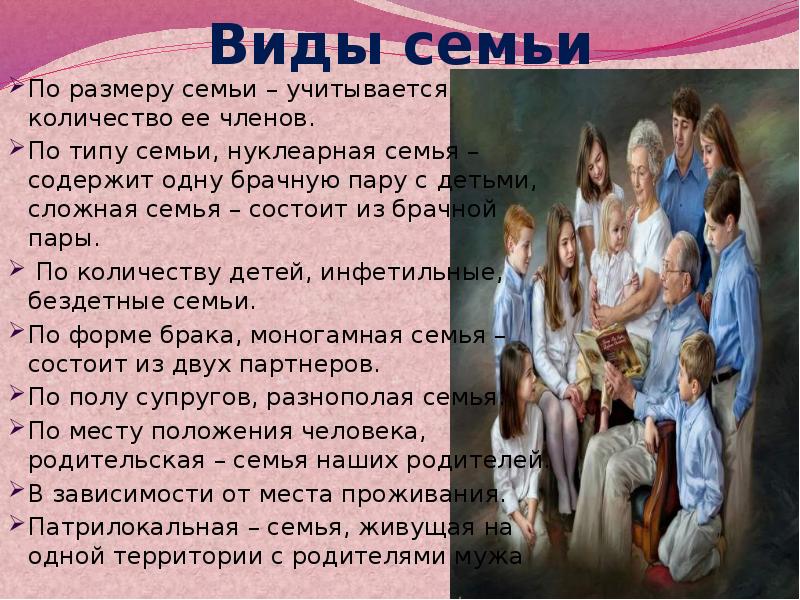 Виды семьи

По размеру семьи – учитывается количество ее членов.

По типу семьи, нуклеарная семья – содержит одну брачную пару с детьми, сложная семья – состоит из брачной пары.

По количеству детей, инфетильные, бездетные семьи.

По форме брака, моногамная семья – состоит из двух партнеров.

По полу супругов, разнополая семья.

По месту положения человека, родительская – семья наших родителей.

В зависимости от места проживания.

Патрилокальная – семья, живущая на одной территории с родителями мужа